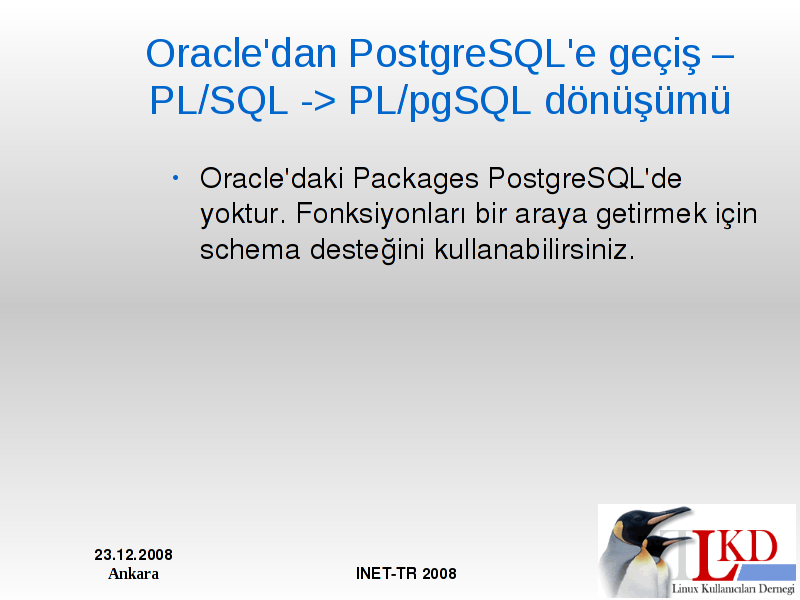 Oracle'dan PostgreSQL'e geçiş – PL/SQL -> PL/pgSQL dönüşümü

• Oracle'daki Packages PostgreSQL'de yoktur. Fonksiyonları bir araya getirmek için schema desteğini kullanabilirsiniz.

23.12.2008
Ankara

INET-TR 2008

LKD
Linux Kullanıcıları Derneği